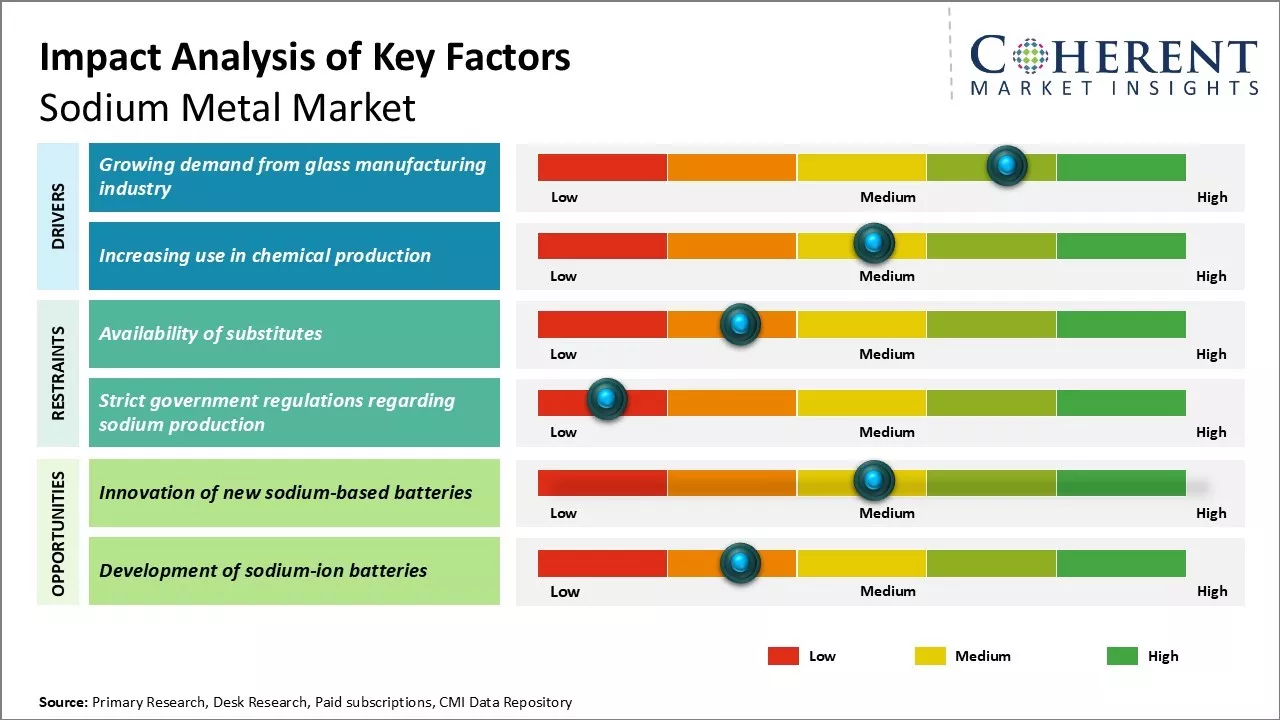 Impact Analysis of Key Factors
Sodium Metal Market

COHERENT
MARKET INSIGHTS

DRIVERS

Growing demand from glass manufacturing industry
Low Medium High

Increasing use in chemical production
Low Medium High

RESTRAINTS

Availability of substitutes
Low Medium High

Strict government regulations regarding sodium production
Low Medium High

OPPORTUNITIES

Innovation of new sodium-based batteries
Low Medium High

Development of sodium-ion batteries
Low Medium High

Low Medium High

Source: Primary Research, Desk Research, Paid subscriptions, CMI Data Repository